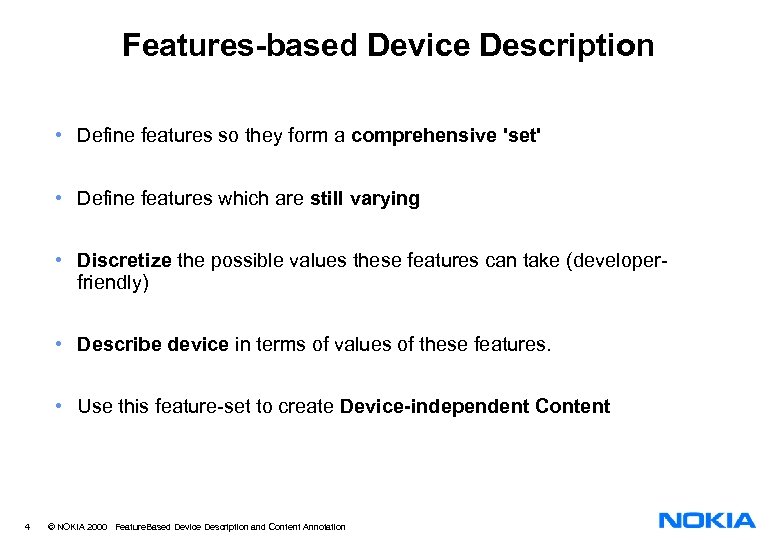 Features-based Device Description

• Define features so they form a comprehensive 'set'

• Define features which are still varying

• Discretize the possible values these features can take (developer-friendly)

• Describe device in terms of values of these features.

• Use this feature-set to create Device-independent Content

4 © NOKIA 2000 FeatureBased Device Description and Content Annotation

NOKIA